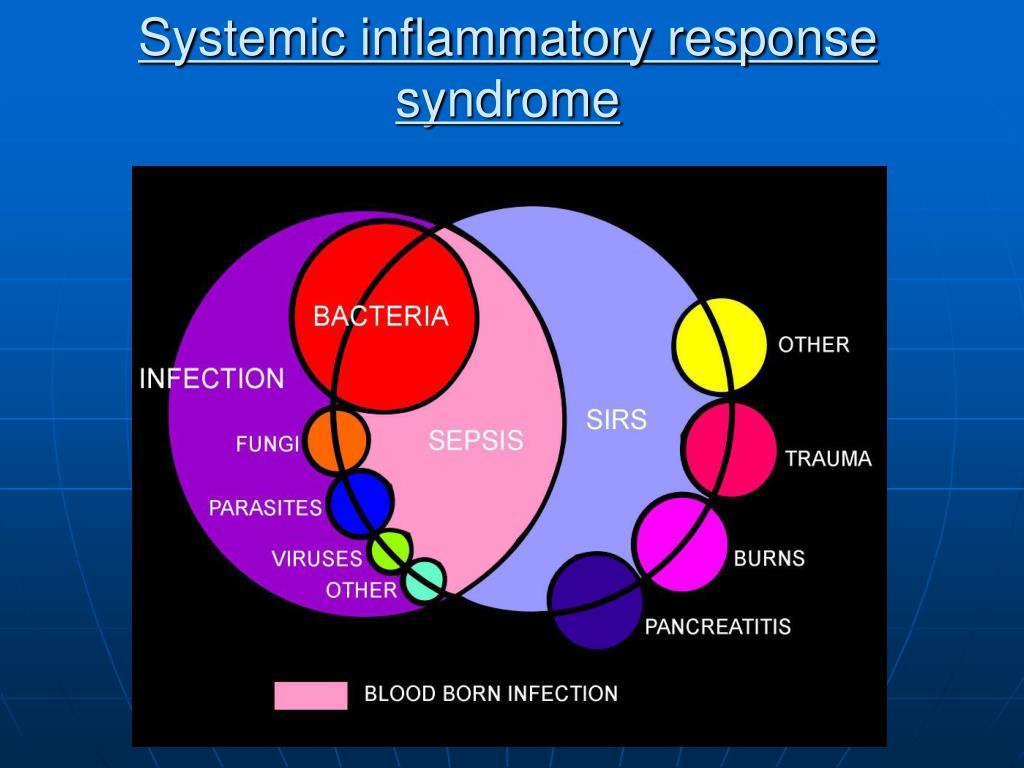 Systemic inflammatory response syndrome

BACTERIA
INFECTION
FUNGI
PARASITES
VIRUSES
OTHER
SEPSIS
SIRS
OTHER
TRAUMA
BURNS
PANCREATITIS

BLOOD BORN INFECTION